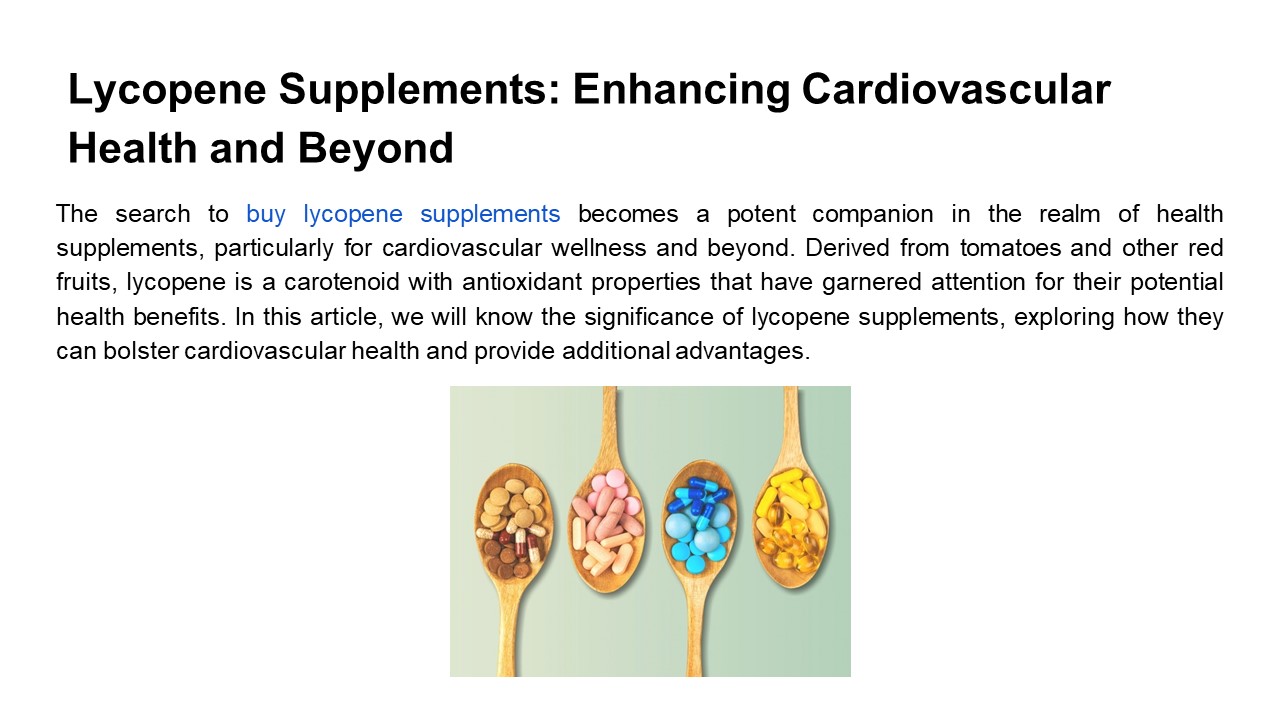 Lycopene Supplements: Enhancing Cardiovascular Health and Beyond

The search to buy lycopene supplements becomes a potent companion in the realm of health supplements, particularly for cardiovascular wellness and beyond. Derived from tomatoes and other red fruits, lycopene is a carotenoid with antioxidant properties that have garnered attention for their potential health benefits. In this article, we will know the significance of lycopene supplements, exploring how they can bolster cardiovascular health and provide additional advantages.